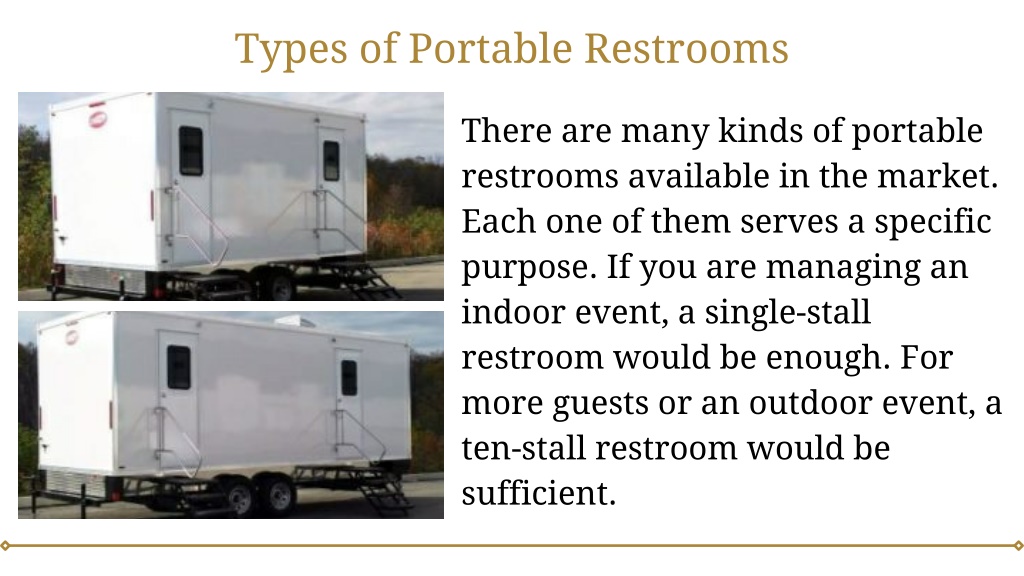 Types of Portable Restrooms

There are many kinds of portable restrooms available in the market. Each one of them serves a specific purpose. If you are managing an indoor event, a single-stall restroom would be enough. For more guests or an outdoor event, a ten-stall restroom would be sufficient.